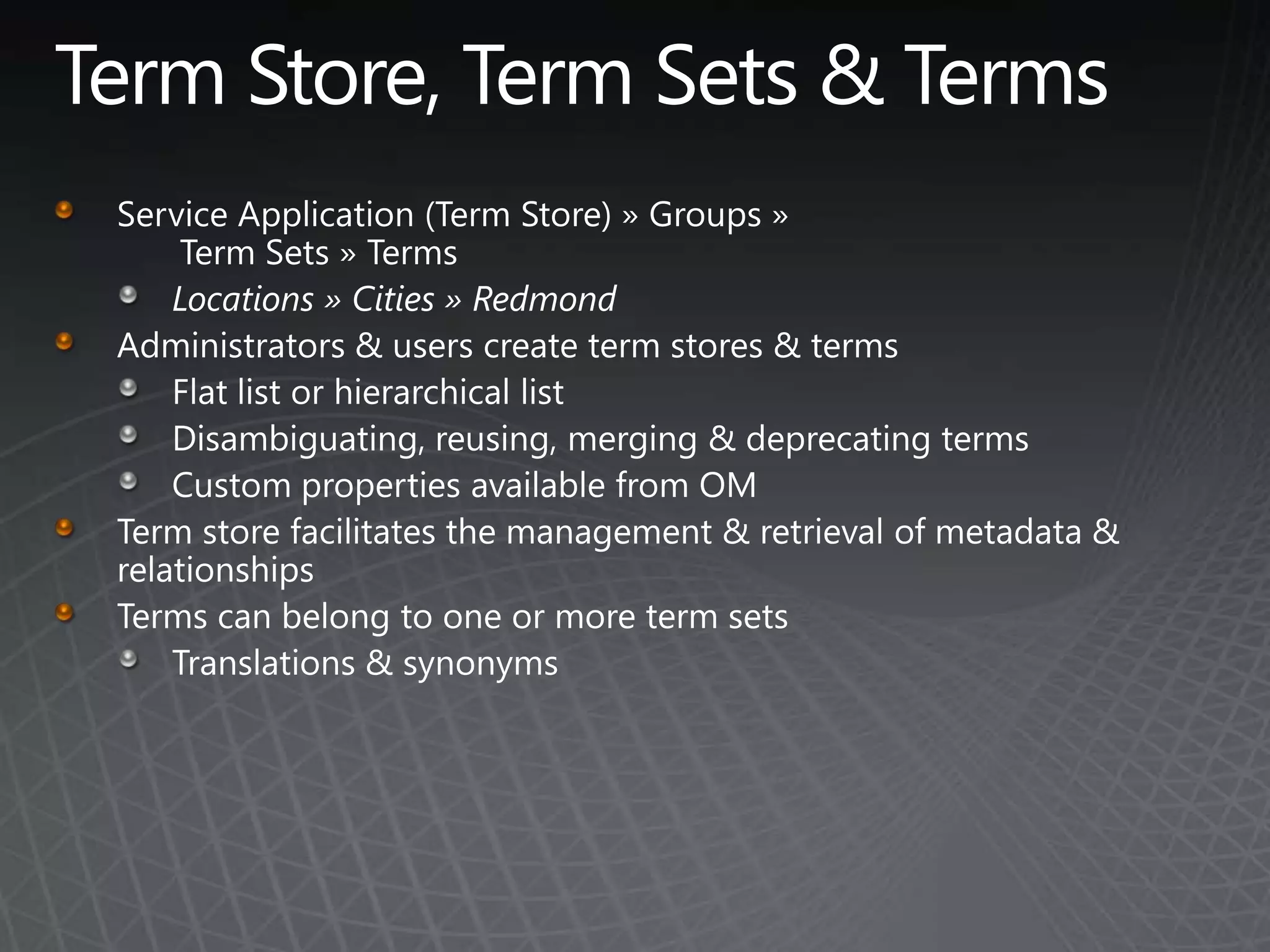 Term Store, Term Sets & Terms

Service Application (Term Store) » Groups » Term Sets » Terms

Locations » Cities » Redmond

Administrators & users create term stores & terms

Flat list or hierarchical list

Disambiguating, reusing, merging & deprecating terms

Custom properties available from OM

Term store facilitates the management & retrieval of metadata & relationships

Terms can belong to one or more term sets

Translations & synonyms